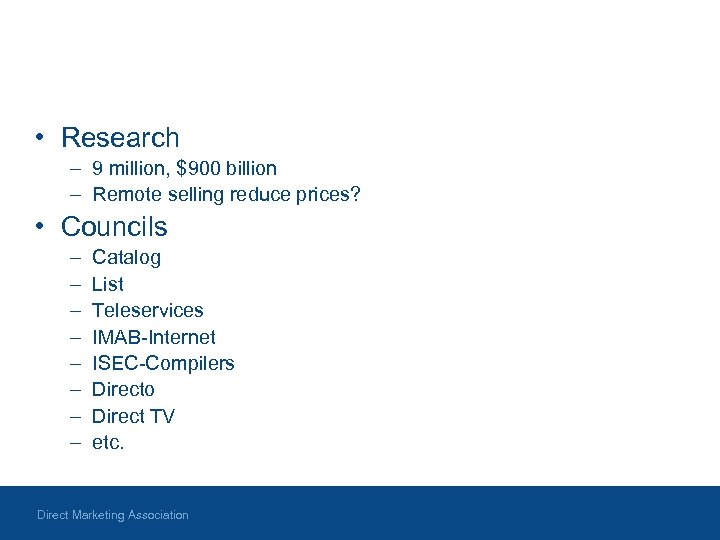 • Research
– 9 million, \$900 billion
– Remote selling reduce prices?
• Councils
– Catalog
– List
– Teleservices
– IMAB-Internet
– ISEC-Compilers
– Directo
– Direct TV
– etc.

Direct Marketing Association